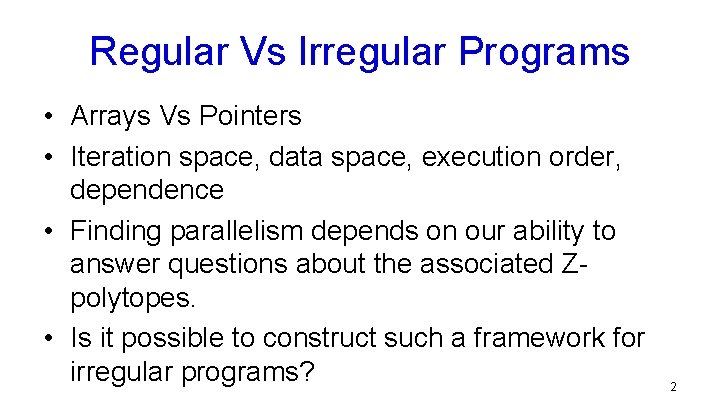 Regular Vs Irregular Programs

• Arrays Vs Pointers

• Iteration space, data space, execution order, dependence

• Finding parallelism depends on our ability to answer questions about the associated Z-polytopes.

• Is it possible to construct such a framework for irregular programs?

2